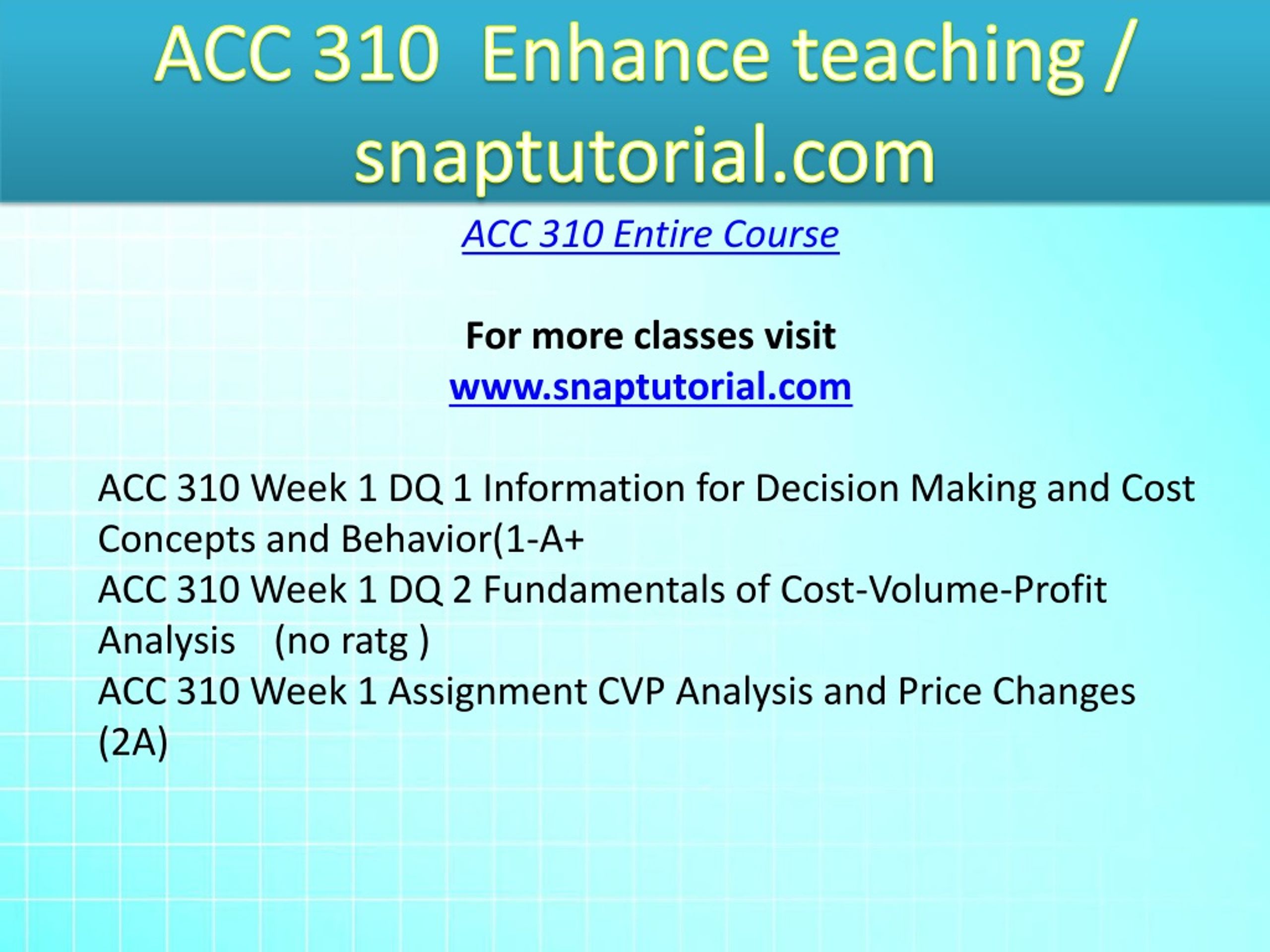 ACC 310 Enhance teaching / snaptutorial.com

ACC 310 Entire Course

For more classes visit
www.snaptutorial.com

ACC 310 Week 1 DQ 1 Information for Decision Making and Cost Concepts and Behavior(1-A+
ACC 310 Week 1 DQ 2 Fundamentals of Cost-Volume-Profit Analysis (no ratg )
ACC 310 Week 1 Assignment CVP Analysis and Price Changes (2A)